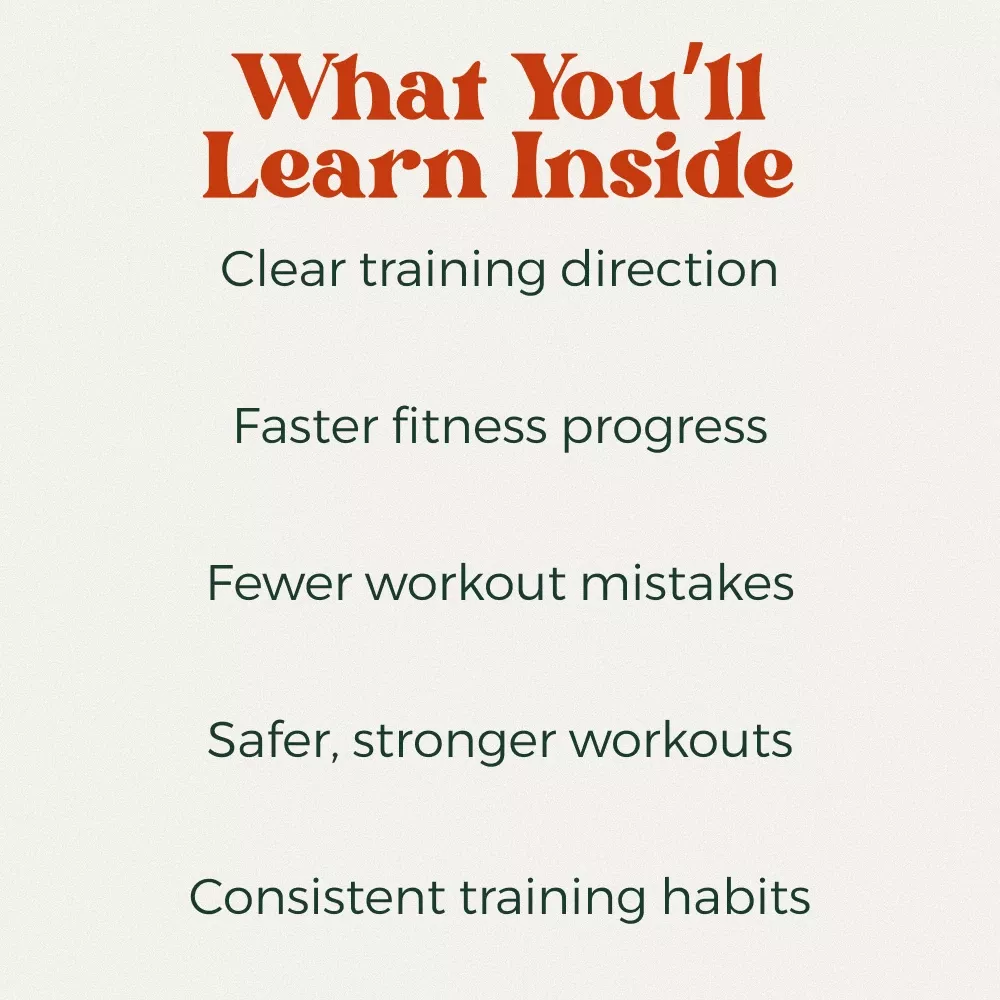 What You'll Learn Inside

Clear training direction

Faster fitness progress

Fewer workout mistakes

Safer, stronger workouts

Consistent training habits